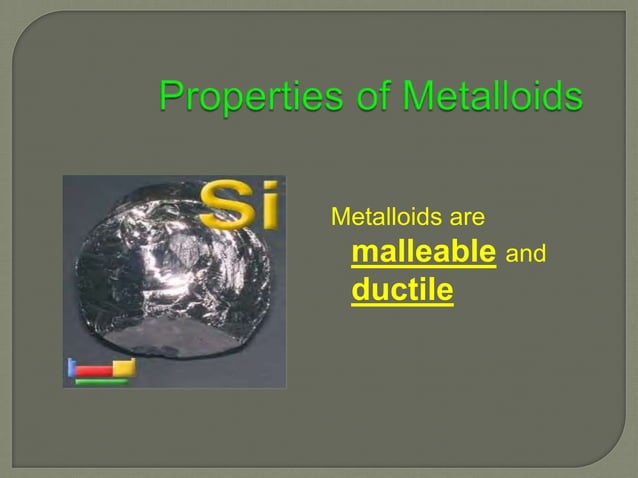 Properties of Metalloids

Si

Metalloids are malleable and ductile